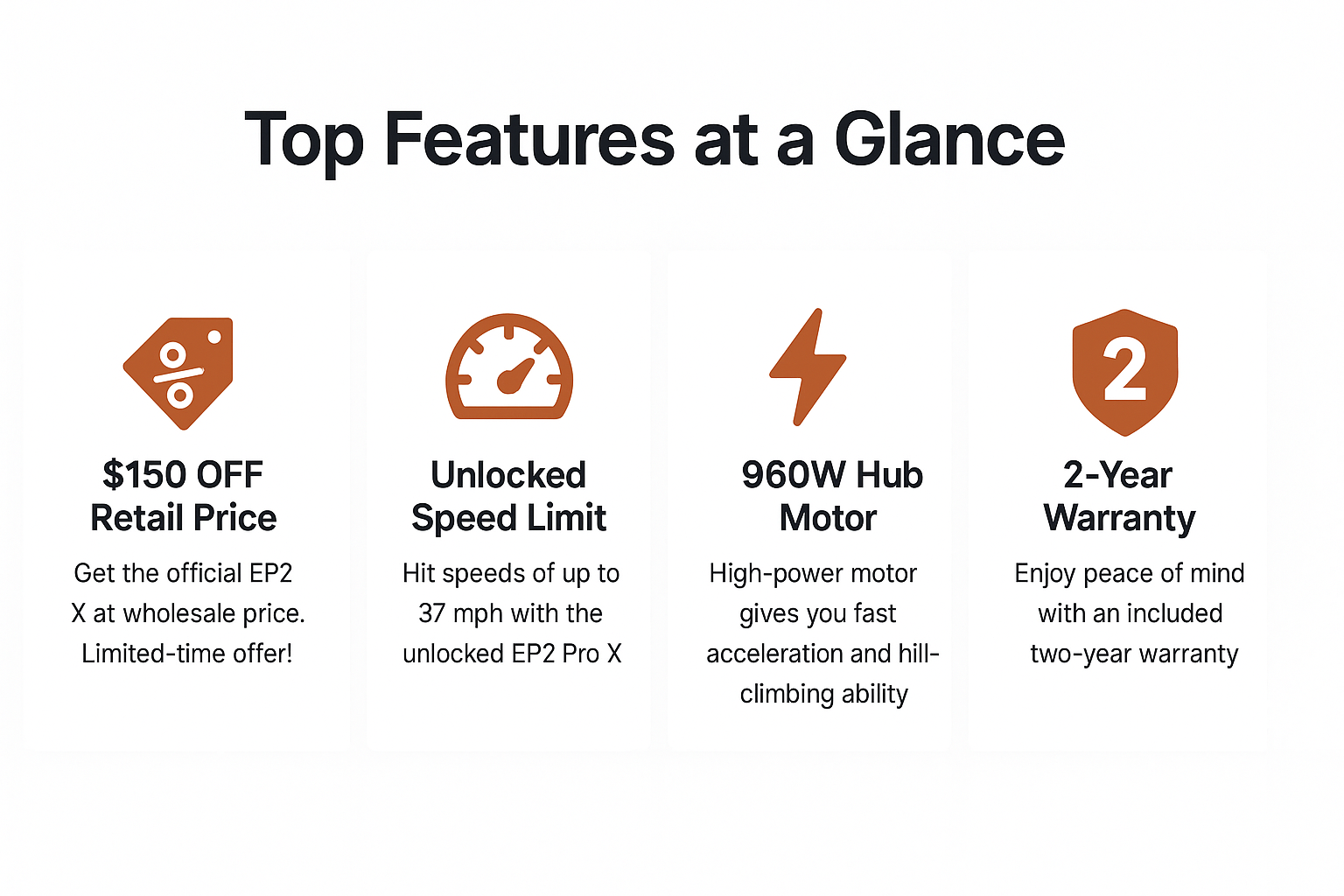 Top Features at a Glance

%

$150 OFF Retail Price

Get the official EP2 X at wholesale price. Limited-time offer!

Unlocked Speed Limit

Hit speeds of up to 37 mph with the unlocked EP2 Pro X

960W Hub Motor

High-power motor gives you fast acceleration and hill-climbing ability

2

2-Year Warranty

Enjoy peace of mind with an included two-year warranty